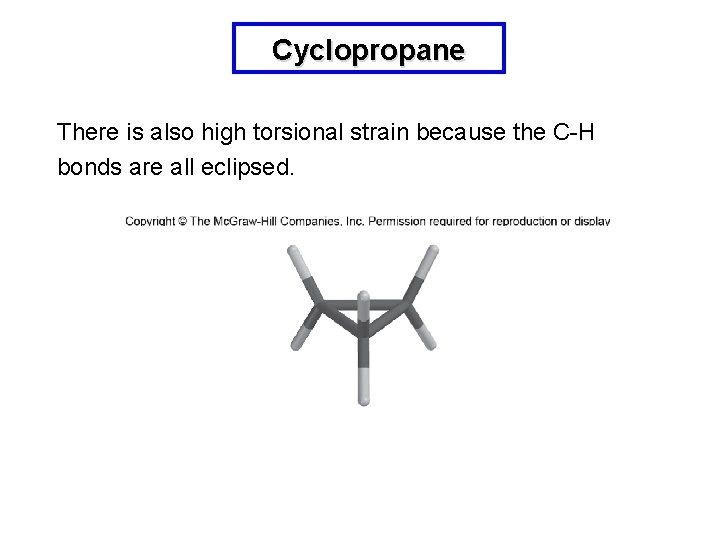 Cyclopropane

There is also high torsional strain because the C-H bonds are all eclipsed.

Copyright © The McGraw-Hill Companies, Inc. Permission required for reproduction or display